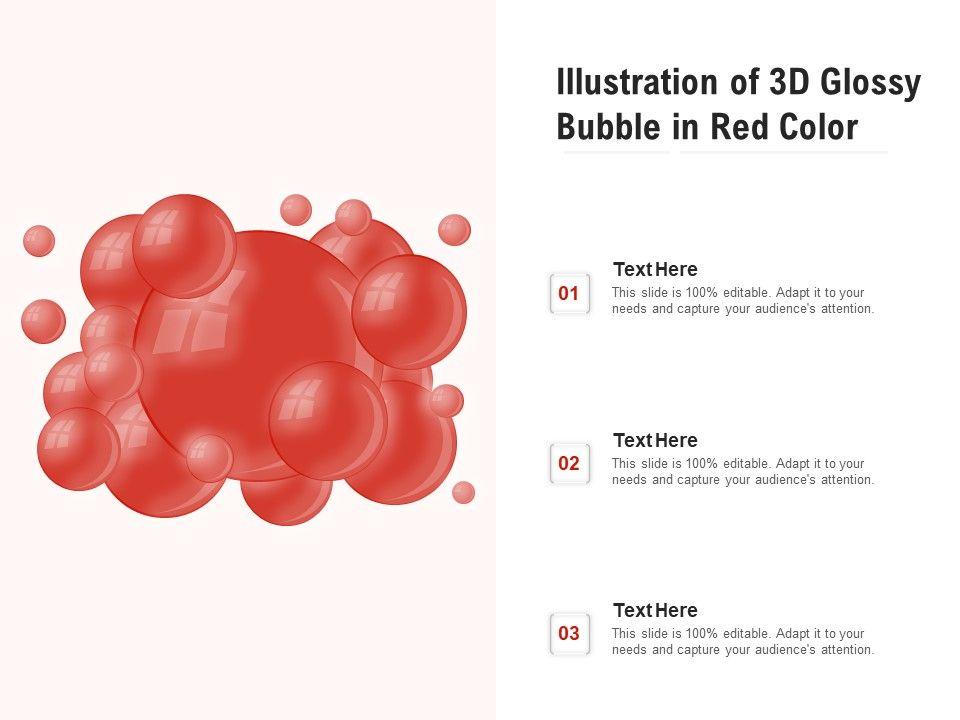 Illustration of 3D Glossy Bubble in Red Color

01
Text Here
This slide is 100% editable. Adapt it to your needs and capture your audience's attention.

02
Text Here
This slide is 100% editable. Adapt it to your needs and capture your audience's attention.

03
Text Here
This slide is 100% editable. Adapt it to your needs and capture your audience's attention.